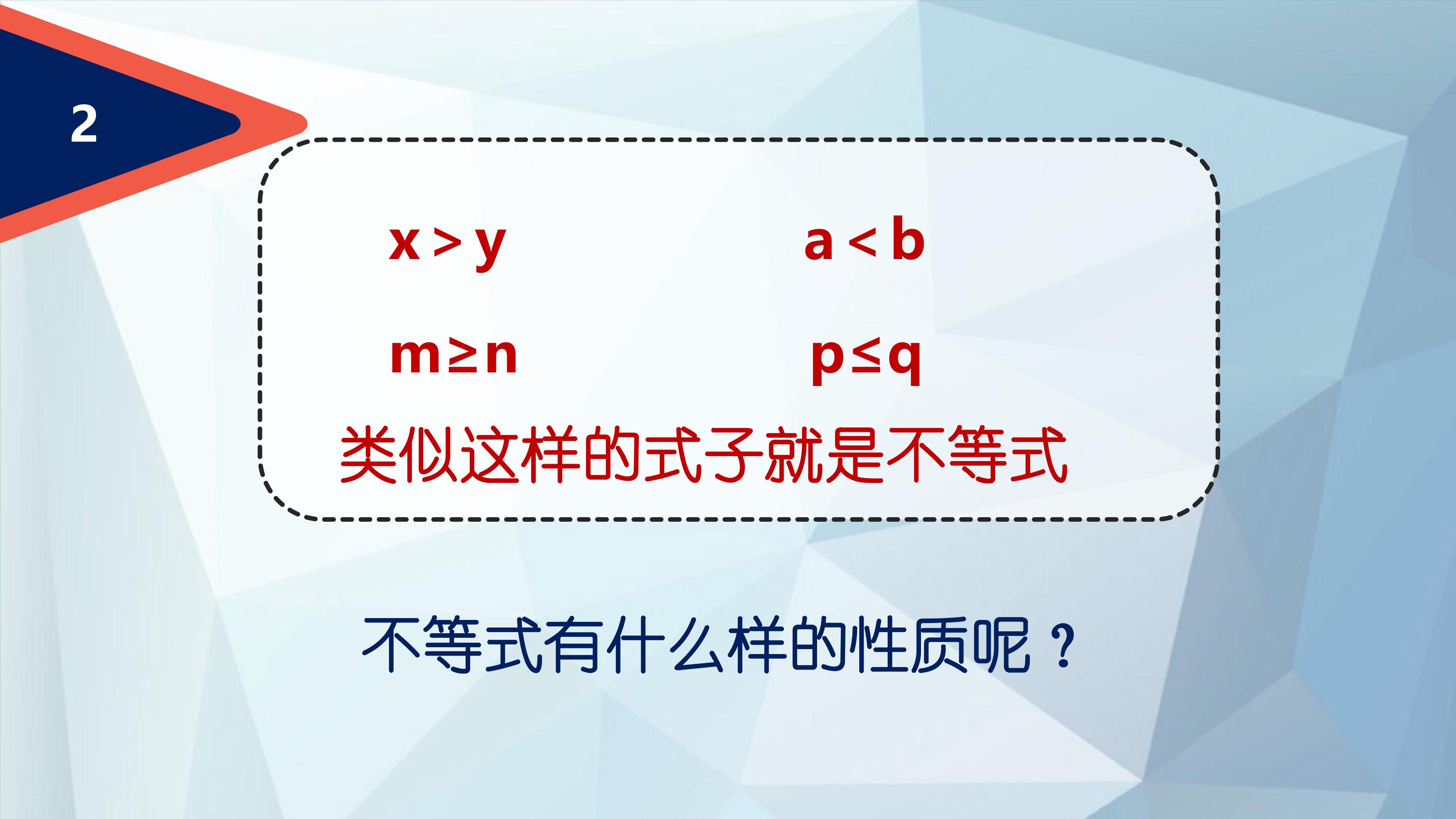 2

$x > y$　　$a < b$

$m \geq n$　　$p \leq q$

类似这样的式子就是不等式

不等式有什么样的性质呢？